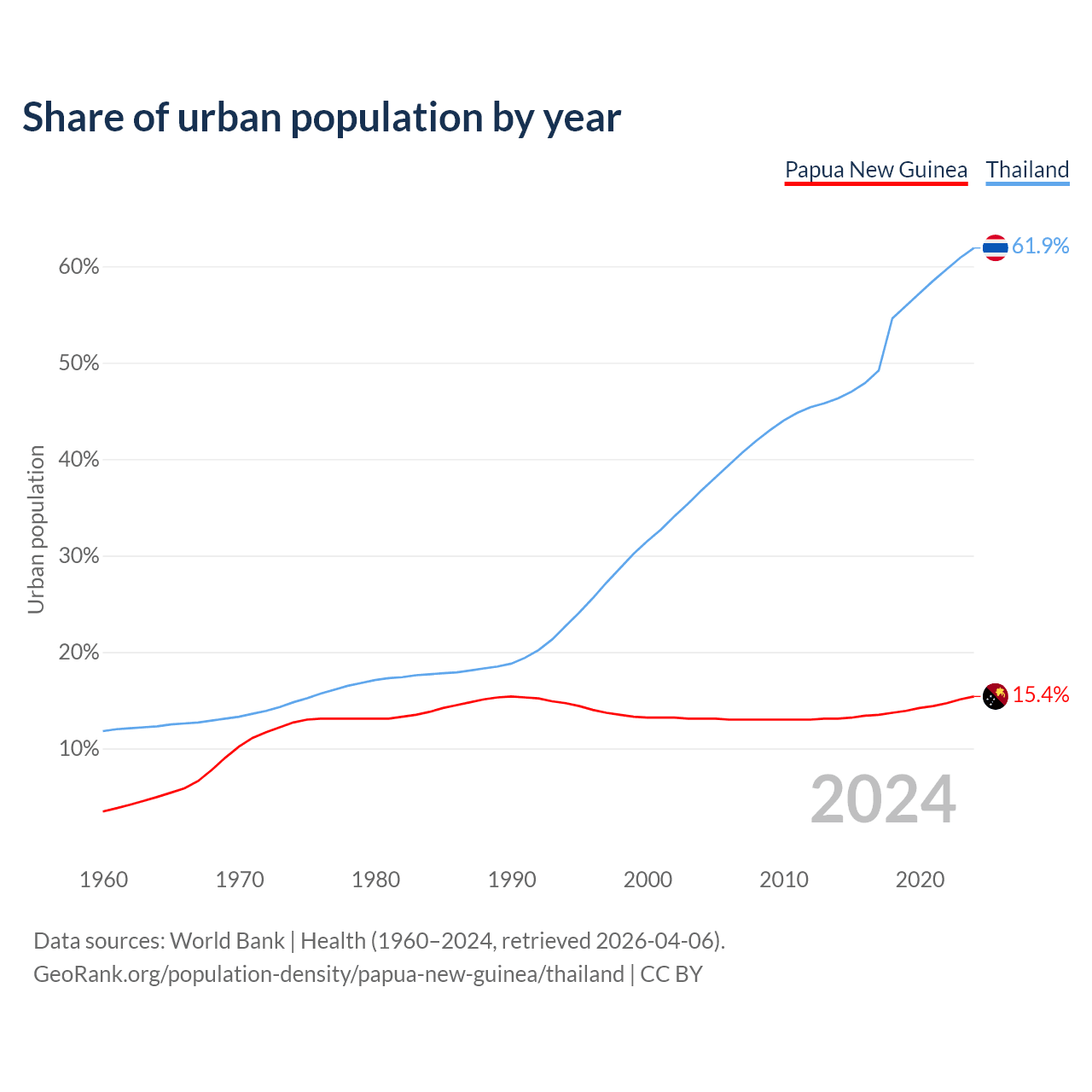 Share of urban population by year

Papua New Guinea Thailand

Urban population

60%
50%
40%
30%
20%
10%

61.9%
15.4%

2024

1960 1970 1980 1990 2000 2010 2020

Data sources: World Bank | Health (1960–2024, retrieved 2026-04-06).
GeoRank.org/population-density/papua-new-guinea/thailand | CC BY